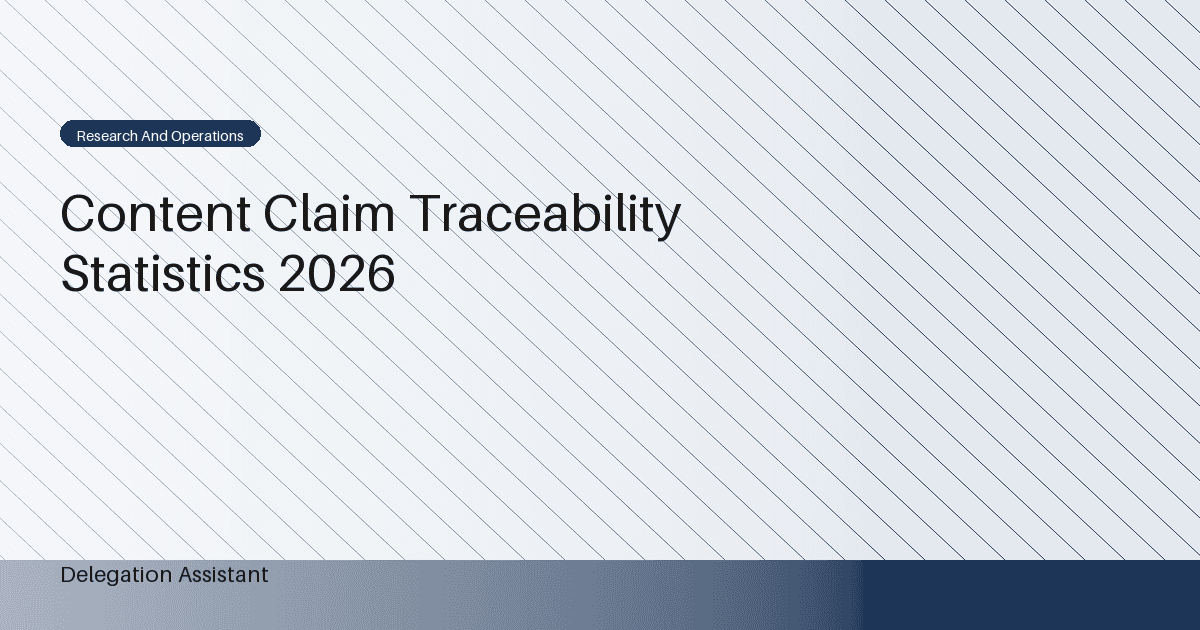 Research And Operations

Content Claim Traceability Statistics 2026

Delegation Assistant